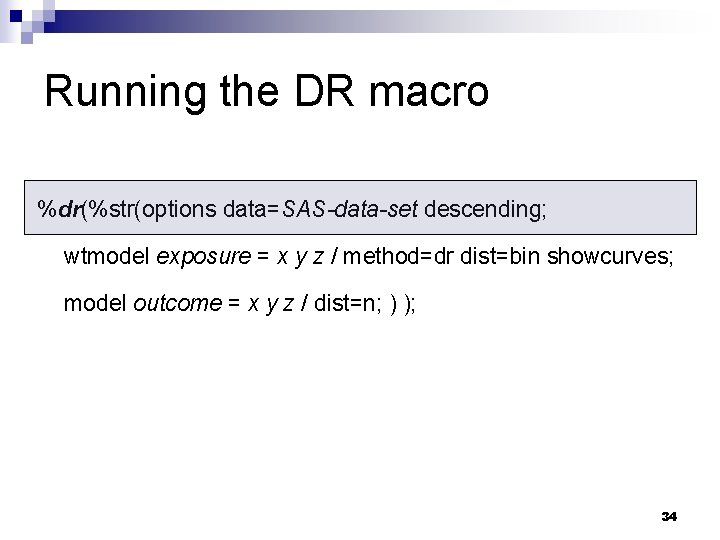 Running the DR macro

%dr(%str(options data=SAS-data-set descending;

wtmodel exposure = x y z / method=dr dist=bin showcurves;

model outcome = x y z / dist=n; ) );

34